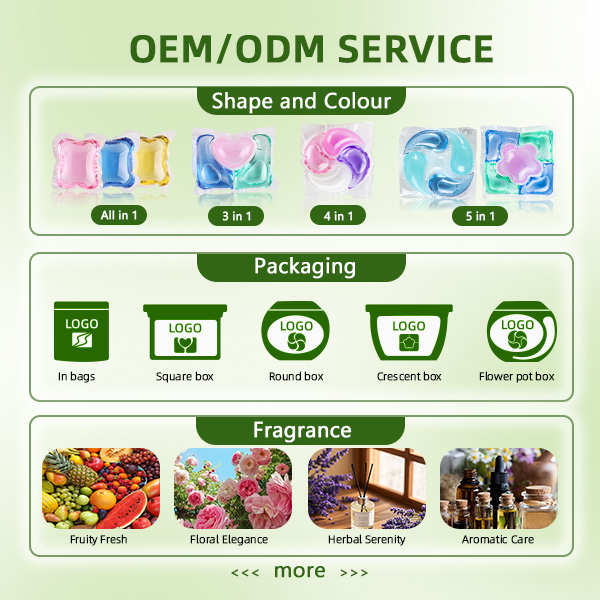 OEM/ODM SERVICE

Shape and Colour

All in 1

3 in 1

4 in 1

5 in 1

Packaging

LOGO
In bags

LOGO
Square box

LOGO
Round box

LOGO
Crescent box

LOGO
Flower pot box

Fragrance

Fruity Fresh

Floral Elegance

Herbal Serenity

Aromatic Care

<<< more >>>